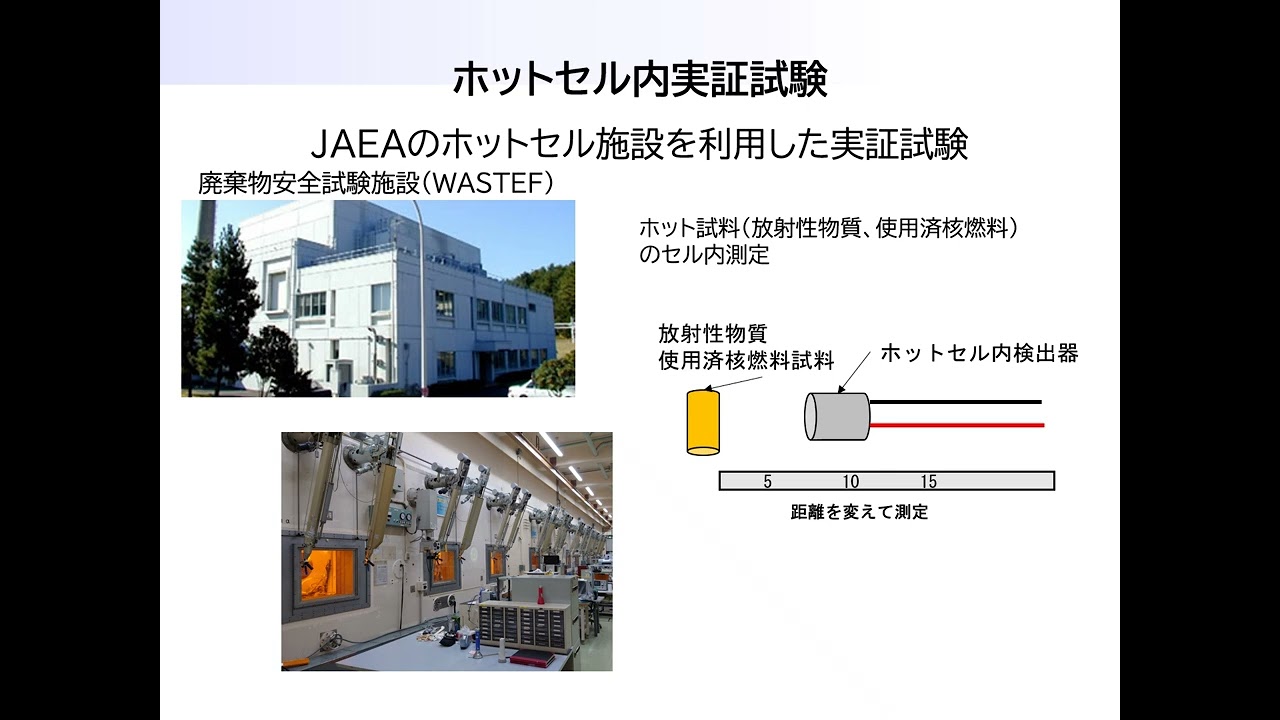 ホットセル内実証試験

JAEAのホットセル施設を利用した実証試験

廃棄物安全試験施設(WASTEF)

ホット試料(放射性物質、使用済核燃料)のセル内測定

放射性物質
使用済核燃料試料

ホットセル内検出器

5
10
15

距離を変えて測定